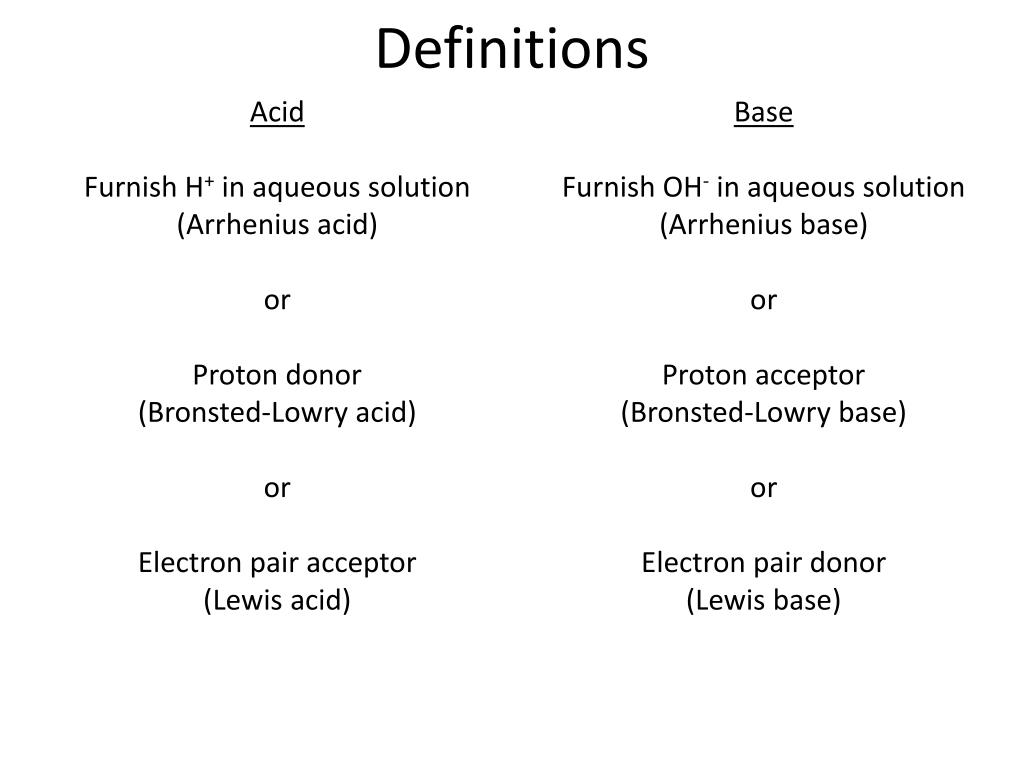 Definitions

Acid

Furnish $H^+$ in aqueous solution
(Arrhenius acid)

or

Proton donor
(Bronsted-Lowry acid)

or

Electron pair acceptor
(Lewis acid)

Base

Furnish $OH^-$ in aqueous solution
(Arrhenius base)

or

Proton acceptor
(Bronsted-Lowry base)

or

Electron pair donor
(Lewis base)